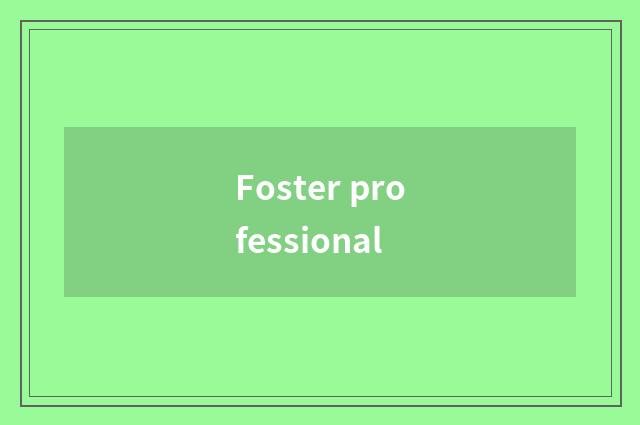 Foster pro
fessional